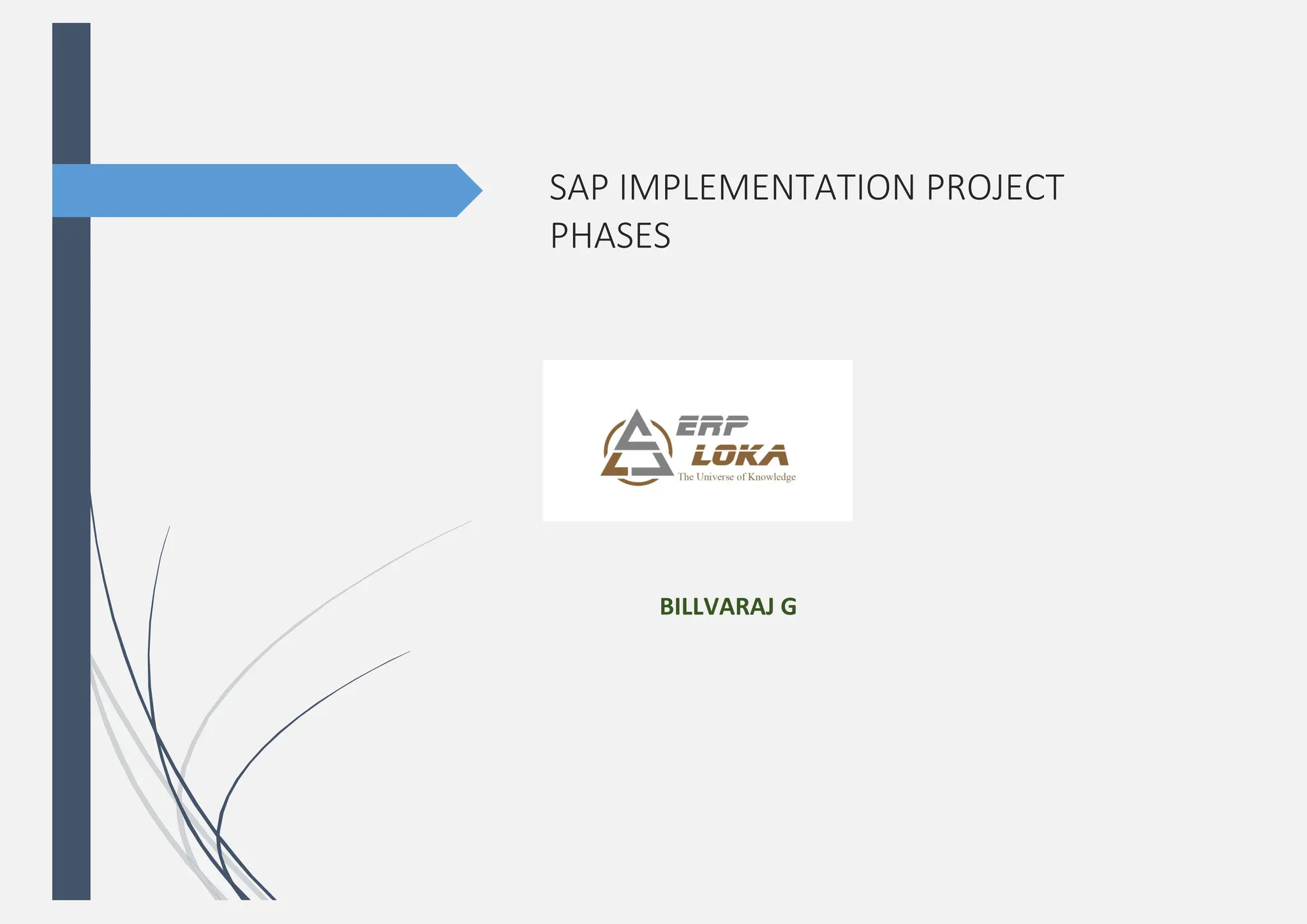 SAP IMPLEMENTATION PROJECT PHASES

ERP
LOKA
The Universe of Knowledge

BILLVARAJ G